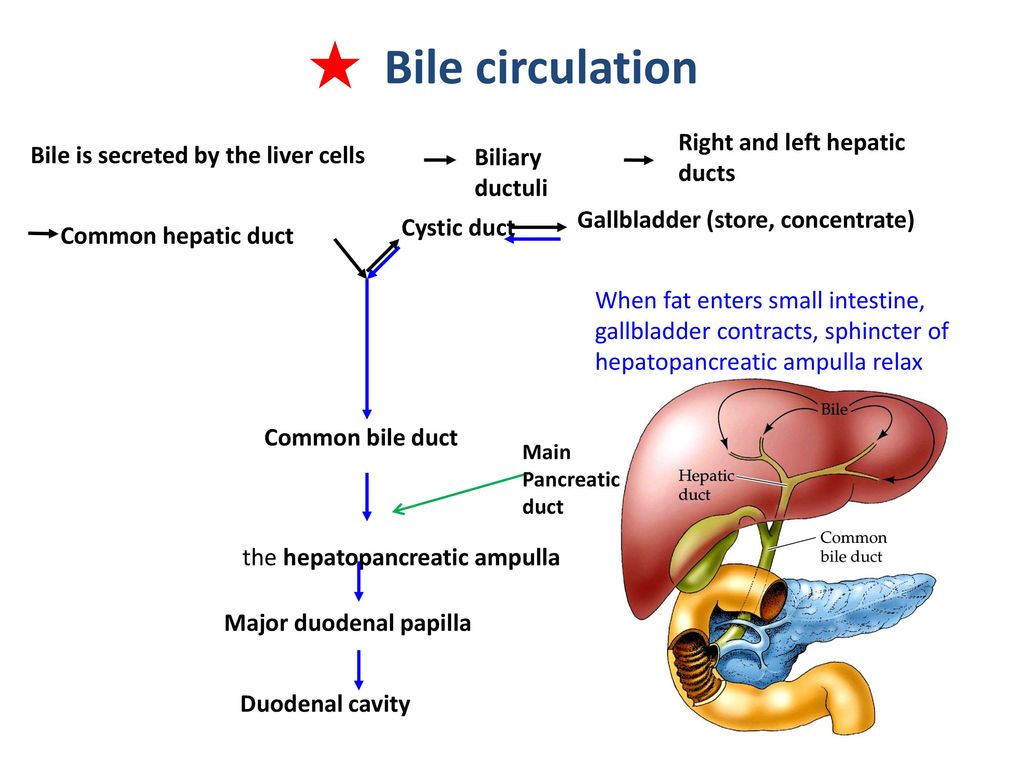 Bile circulation

Bile is secreted by the liver cells

Biliary ductuli

Right and left hepatic ducts

Common hepatic duct

Cystic duct

Gallbladder (store, concentrate)

When fat enters small intestine, gallbladder contracts, sphincter of hepatopancreatic ampulla relax

Common bile duct

Main Pancreatic duct

the hepatopancreatic ampulla

Major duodenal papilla

Duodenal cavity

Bile

Hepatic duct

Common bile duct